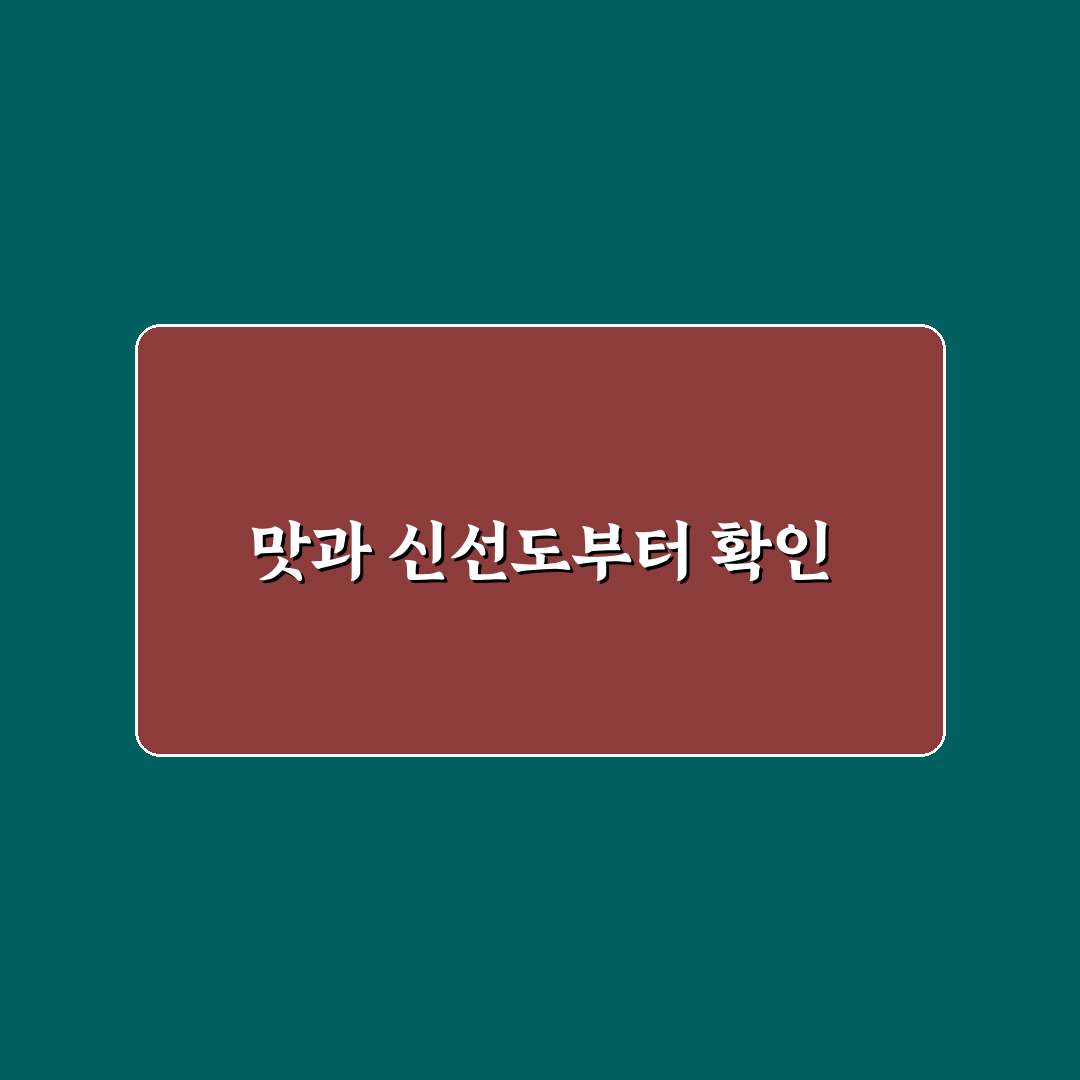 맛과 신선도부터 확인